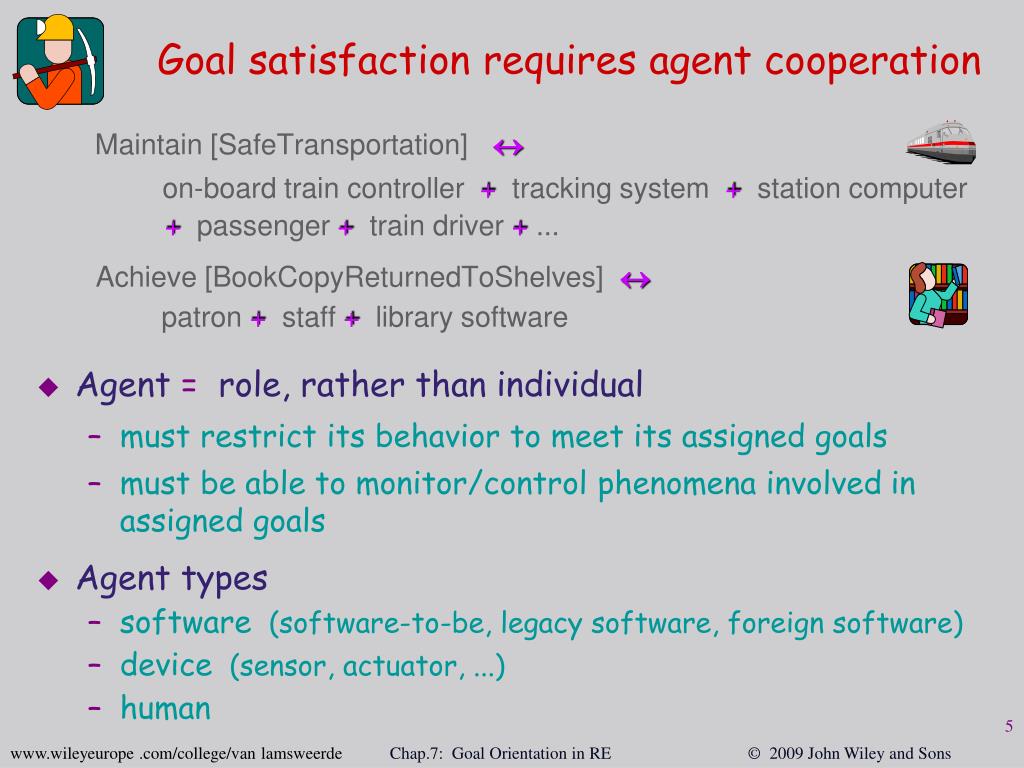 Goal satisfaction requires agent cooperation

Maintain [SafeTransportation] $\leftrightarrow$

on-board train controller + tracking system + station computer + passenger + train driver + ...

Achieve [BookCopyReturnedToShelves] $\leftrightarrow$

patron + staff + library software

◆ Agent = role, rather than individual

– must restrict its behavior to meet its assigned goals

– must be able to monitor/control phenomena involved in assigned goals

◆ Agent types

– software (software-to-be, legacy software, foreign software)

– device (sensor, actuator, ...)

– human

5

www.wileyeurope .com/college/van lamsweerde Chap.7: Goal Orientation in RE © 2009 John Wiley and Sons